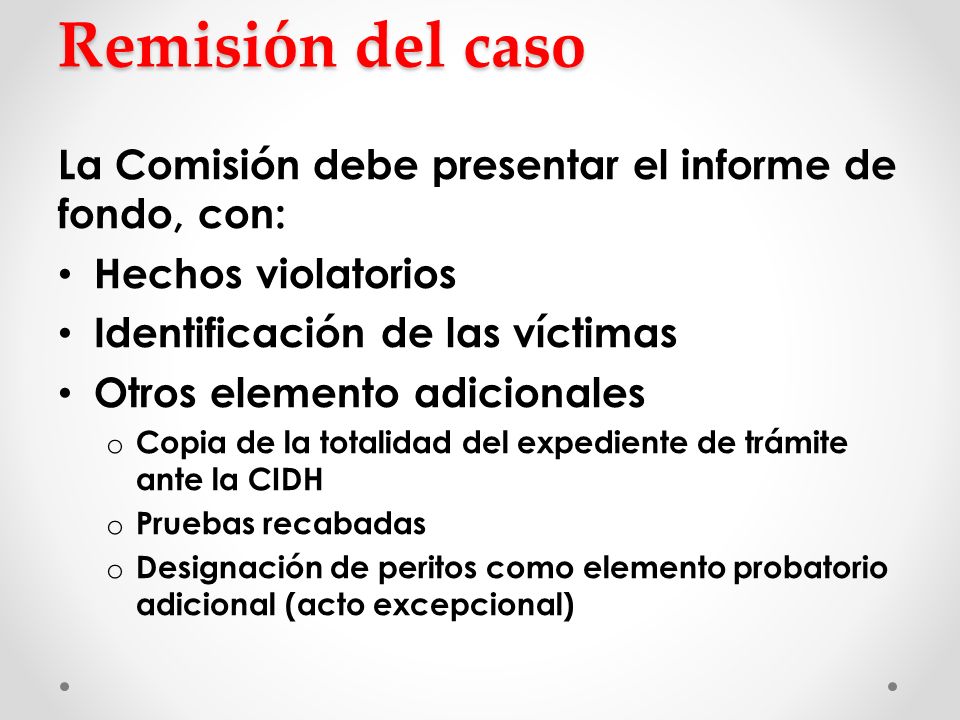 Remisión del caso

La Comisión debe presentar el informe de fondo, con:

• Hechos violatorios
• Identificación de las víctimas
• Otros elemento adicionales
  o Copia de la totalidad del expediente de trámite ante la CIDH
  o Pruebas recabadas
  o Designación de peritos como elemento probatorio adicional (acto excepcional)